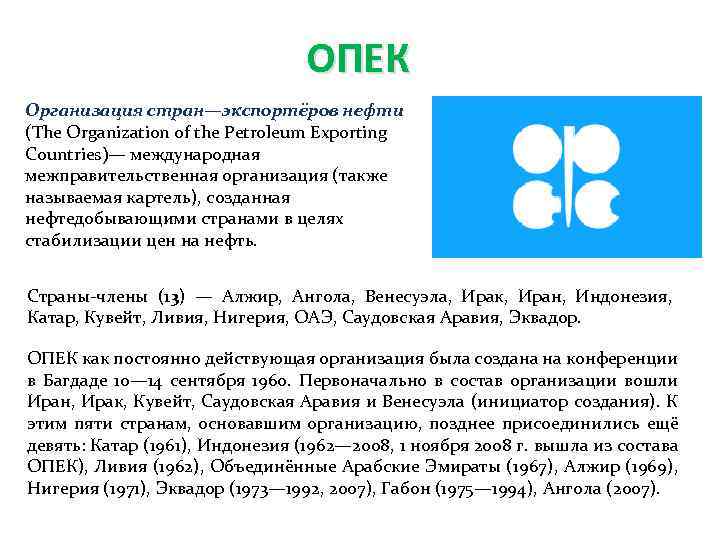 ОПЕК

Организация стран—экспортёров нефти (The Organization of the Petroleum Exporting Countries)— международная межправительственная организация (также называемая картель), созданная нефтедобывающими странами в целях стабилизации цен на нефть.

Страны-члены (13) — Алжир, Ангола, Венесуэла, Ирак, Иран, Индонезия, Катар, Кувейт, Ливия, Нигерия, ОАЭ, Саудовская Аравия, Эквадор.

ОПЕК как постоянно действующая организация была создана на конференции в Багдаде 10—14 сентября 1960. Первоначально в состав организации вошли Иран, Ирак, Кувейт, Саудовская Аравия и Венесуэла (инициатор создания). К этим пяти странам, основавшим организацию, позднее присоединились ещё девять: Катар (1961), Индонезия (1962—2008, 1 ноября 2008 г. вышла из состава ОПЕК), Ливия (1962), Объединённые Арабские Эмираты (1967), Алжир (1969), Нигерия (1971), Эквадор (1973—1992, 2007), Габон (1975—1994), Ангола (2007).